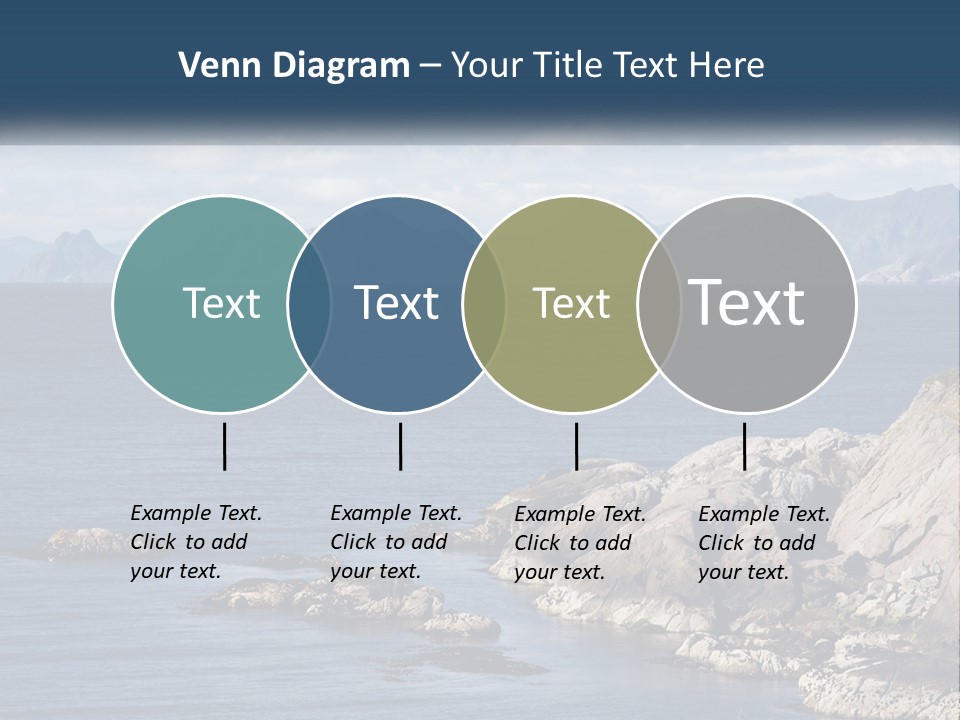 Venn Diagram – Your Title Text Here

Text

Text

Text

Text

Example Text. Click to add your text.

Example Text. Click to add your text.

Example Text. Click to add your text.

Example Text. Click to add your text.